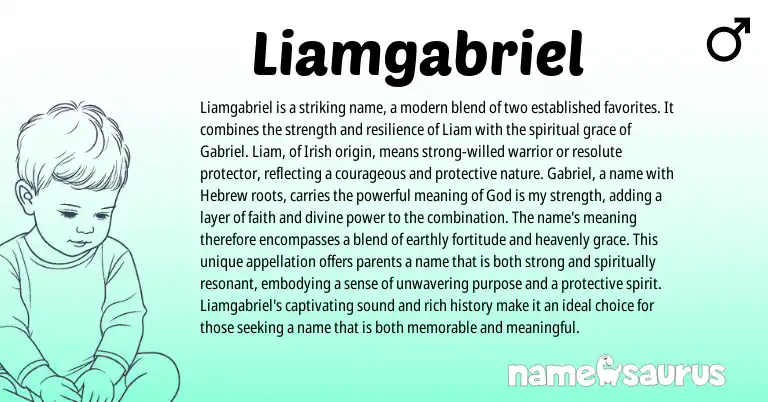 Liamgabriel

♂

Liamgabriel is a striking name, a modern blend of two established favorites. It combines the strength and resilience of Liam with the spiritual grace of Gabriel. Liam, of Irish origin, means strong-willed warrior or resolute protector, reflecting a courageous and protective nature. Gabriel, a name with Hebrew roots, carries the powerful meaning of God is my strength, adding a layer of faith and divine power to the combination. The name's meaning therefore encompasses a blend of earthly fortitude and heavenly grace. This unique appellation offers parents a name that is both strong and spiritually resonant, embodying a sense of unwavering purpose and a protective spirit. Liamgabriel's captivating sound and rich history make it an ideal choice for those seeking a name that is both memorable and meaningful.

namesaurus